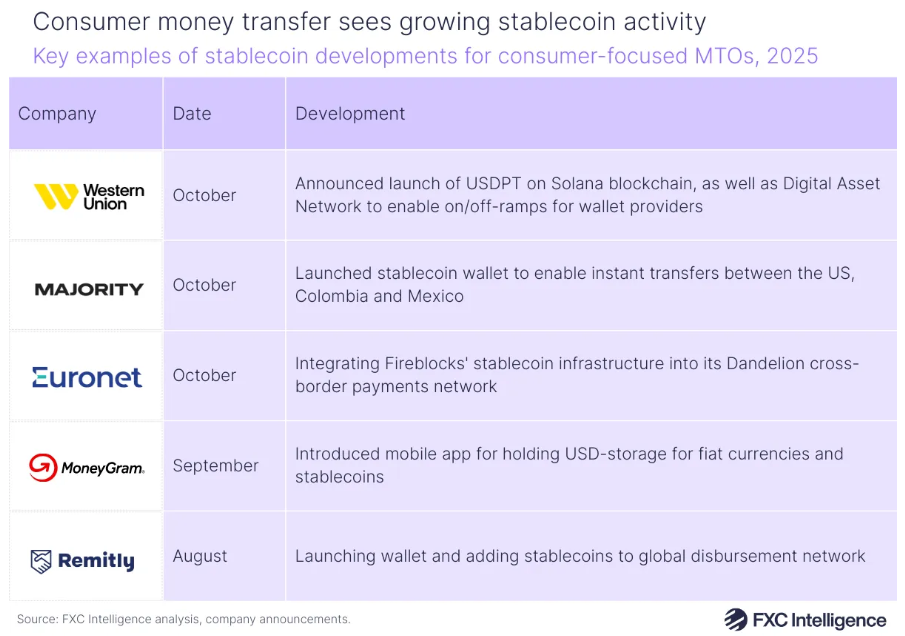 Consumer money transfer sees growing stablecoin activity

Key examples of stablecoin developments for consumer-focused MTOs, 2025

| Company | Date | Development |
|---|---|---|
| Western Union | October | Announced launch of USDPT on Solana blockchain, as well as Digital Asset Network to enable on/off-ramps for wallet providers |
| MAJORITY | October | Launched stablecoin wallet to enable instant transfers between the US, Colombia and Mexico |
| Euronet | October | Integrating Fireblocks' stablecoin infrastructure into its Dandelion cross-border payments network |
| MoneyGram. | September | Introduced mobile app for holding USD-storage for fiat currencies and stablecoins |
| Remitly | August | Launching wallet and adding stablecoins to global disbursement network |

Source: FXC Intelligence analysis, company announcements.

FXC Intelligence